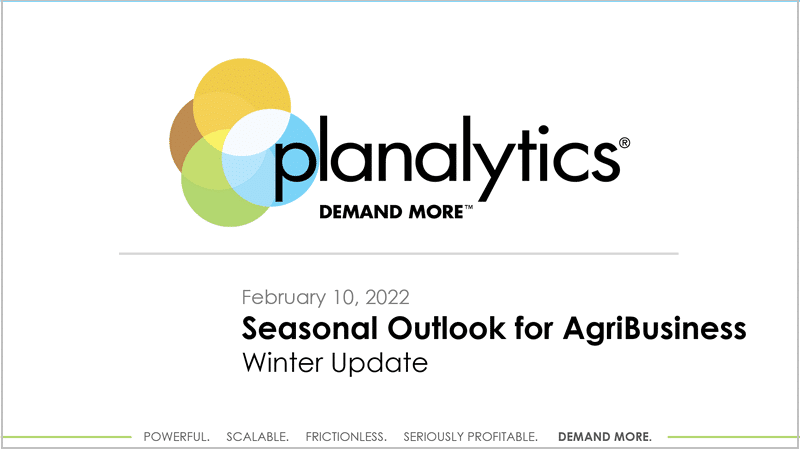 planalytics®
DEMAND MORE™

February 10, 2022
Seasonal Outlook for AgriBusiness
Winter Update

POWERFUL. SCALABLE. FRICTIONLESS. SERIOUSLY PROFITABLE. DEMAND MORE.